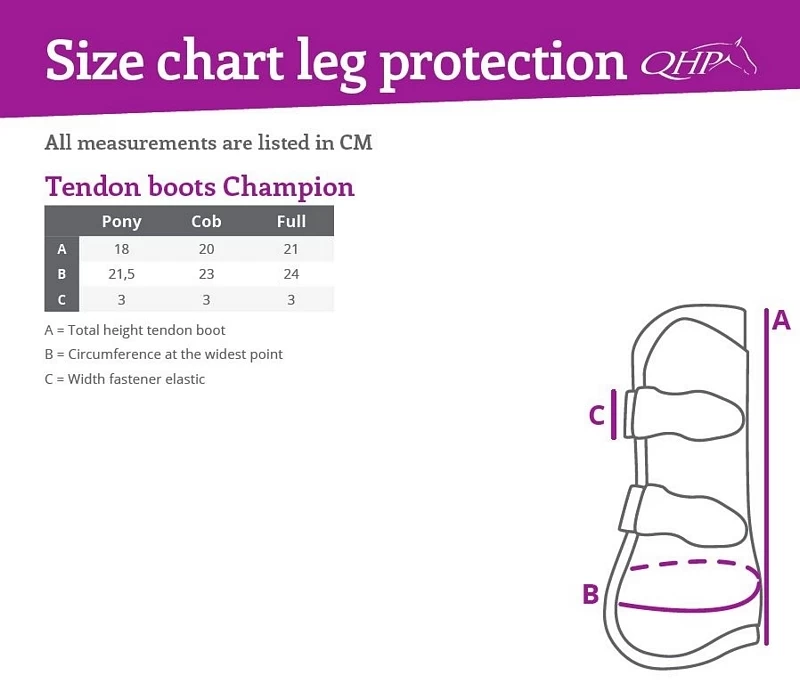 Size chart leg protection QHP

All measurements are listed in CM

Tendon boots Champion

| | Pony | Cob | Full |
|---|---|---|---|
| A | 18 | 20 | 21 |
| B | 21,5 | 23 | 24 |
| C | 3 | 3 | 3 |

A = Total height tendon boot

B = Circumference at the widest point

C = Width fastener elastic

A

C

B